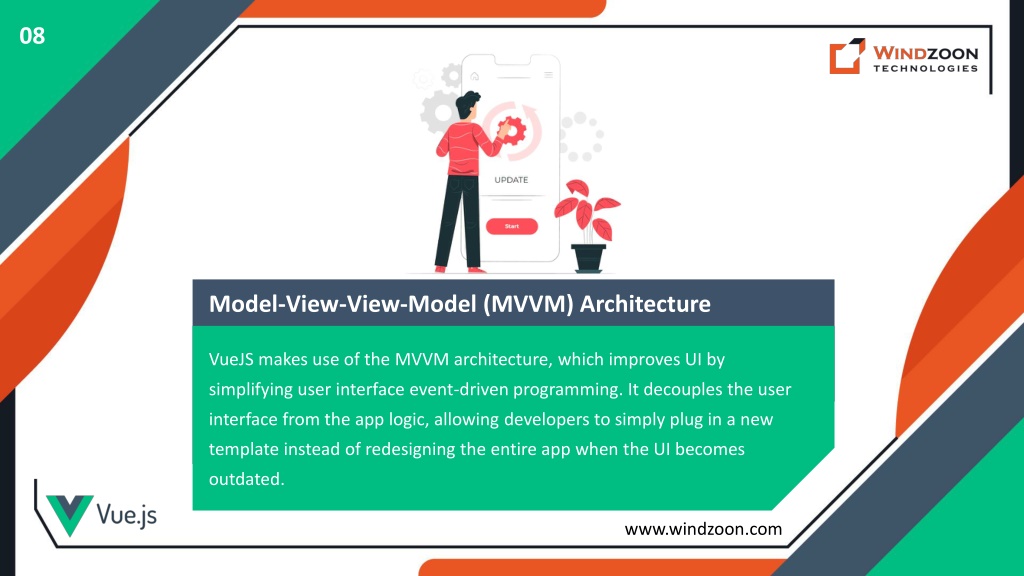 08

WINDZOON
TECHNOLOGIES

UPDATE

Start

Model-View-View-Model (MVVM) Architecture

VueJS makes use of the MVVM architecture, which improves UI by simplifying user interface event-driven programming. It decouples the user interface from the app logic, allowing developers to simply plug in a new template instead of redesigning the entire app when the UI becomes outdated.

Vue.js

www.windzoon.com